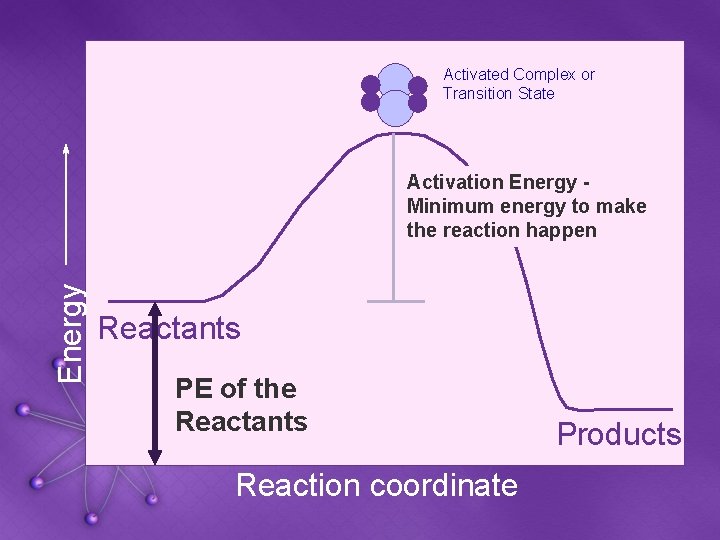 Activated Complex or Transition State

Activation Energy - Minimum energy to make the reaction happen

Energy

Reactants

PE of the Reactants

Products

Reaction coordinate